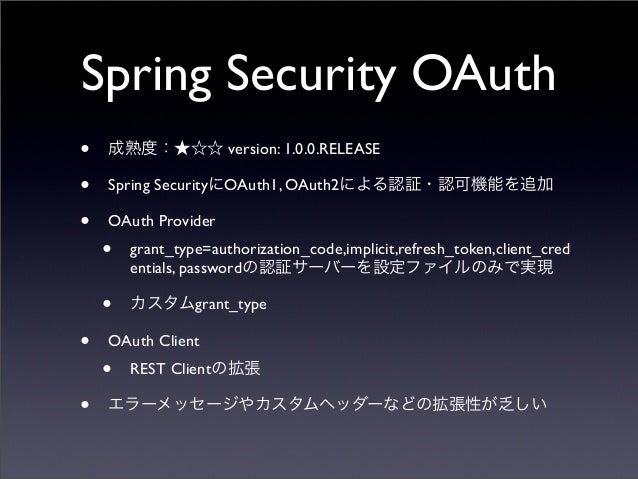 Spring Security OAuth

• 成熟度：★☆☆ version: 1.0.0.RELEASE

• Spring SecurityにOAuth1, OAuth2による認証・認可機能を追加

• OAuth Provider

  • grant_type=authorization_code,implicit,refresh_token,client_credentials, passwordの認証サーバーを設定ファイルのみで実現

  • カスタムgrant_type

• OAuth Client

  • REST Clientの拡張

• エラーメッセージやカスタムヘッダーなどの拡張性が乏しい